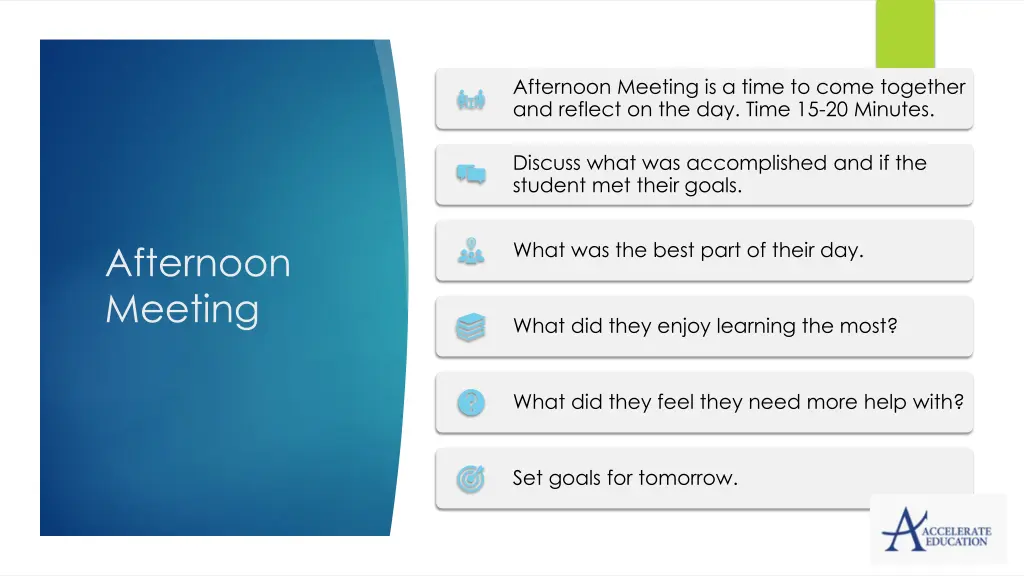 Afternoon Meeting

Afternoon Meeting is a time to come together and reflect on the day. Time 15-20 Minutes.

Discuss what was accomplished and if the student met their goals.

What was the best part of their day.

What did they enjoy learning the most?

What did they feel they need more help with?

Set goals for tomorrow.

ACCELERATE EDUCATION